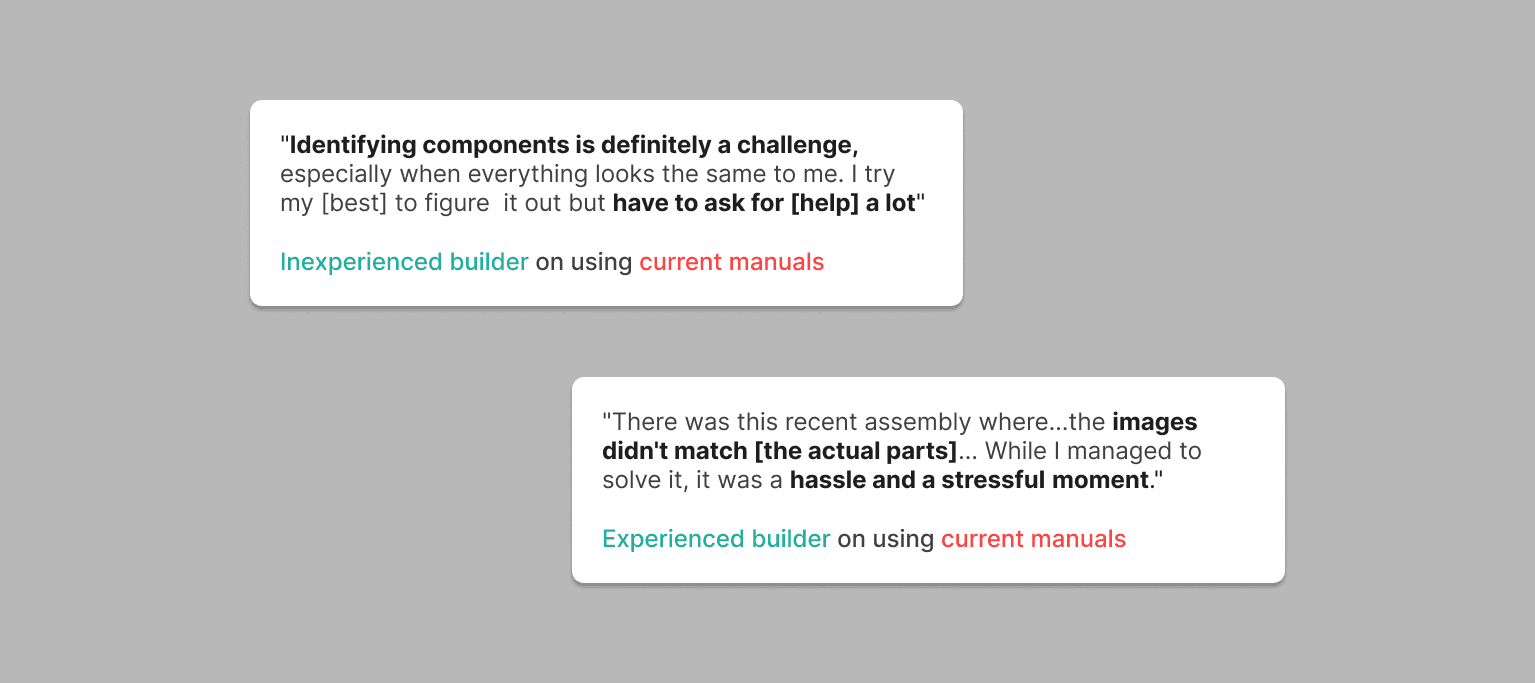 "Identifying components is definitely a challenge, especially when everything looks the same to me. I try my [best] to figure it out but have to ask for [help] a lot"

Inexperienced builder on using current manuals

"There was this recent assembly where...the images didn't match [the actual parts]... While I managed to solve it, it was a hassle and a stressful moment."

Experienced builder on using current manuals